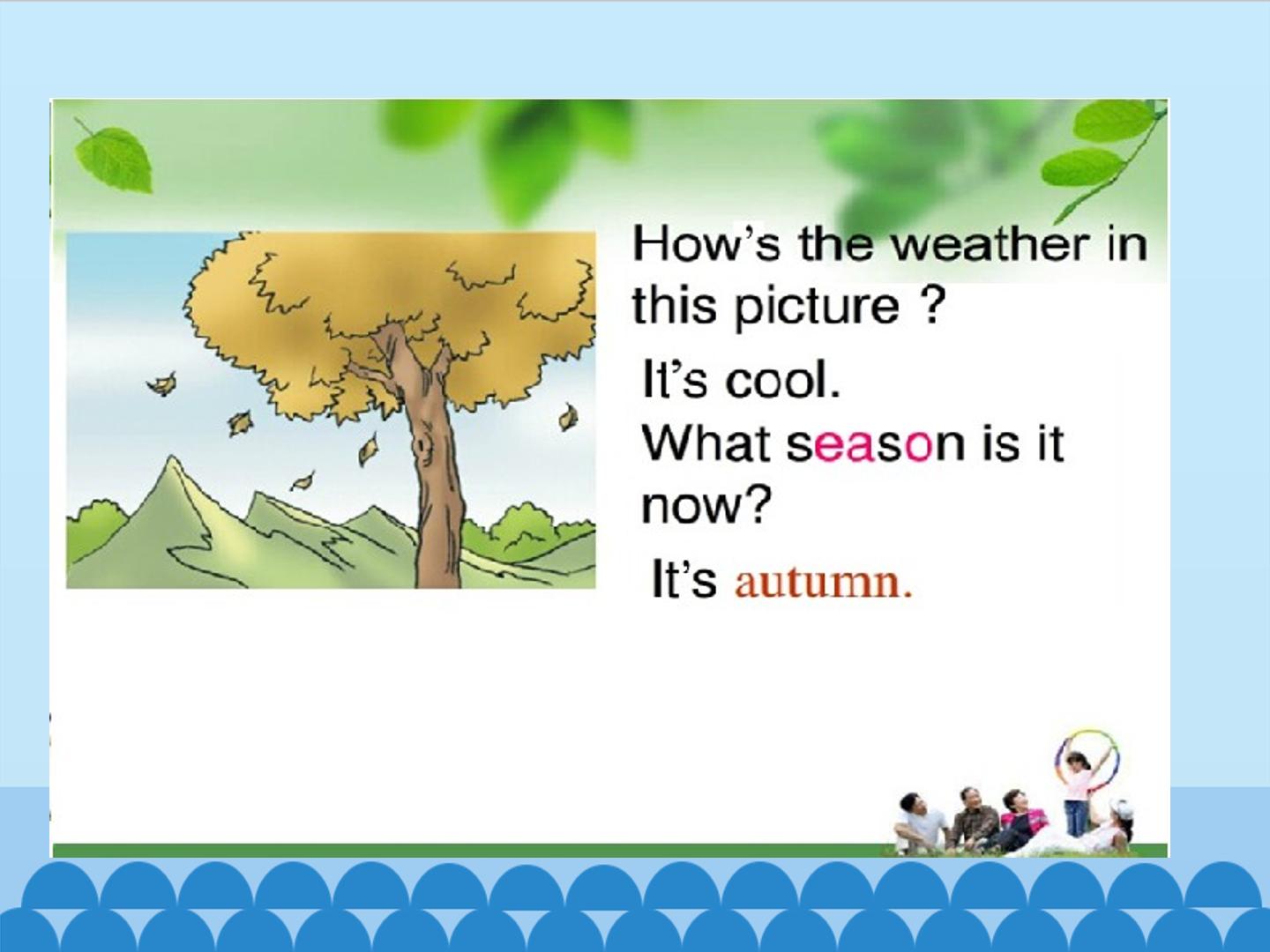 How's the weather in this picture ?

It's cool.

What season is it now?

It's autumn.